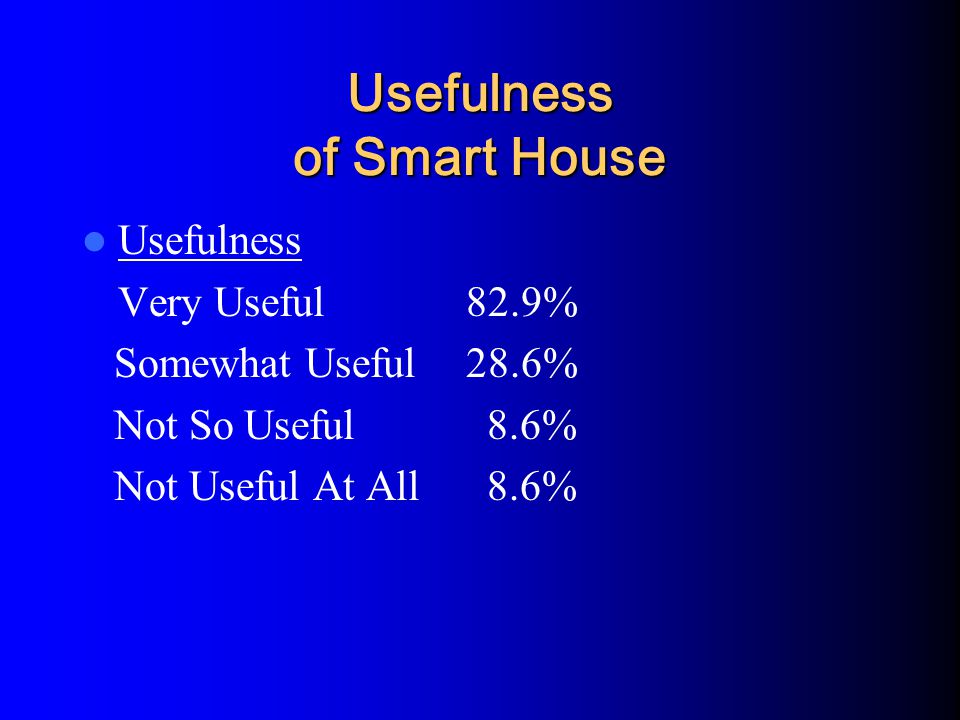 Usefulness
of Smart House

Usefulness

Very Useful 82.9%

Somewhat Useful 28.6%

Not So Useful 8.6%

Not Useful At All 8.6%